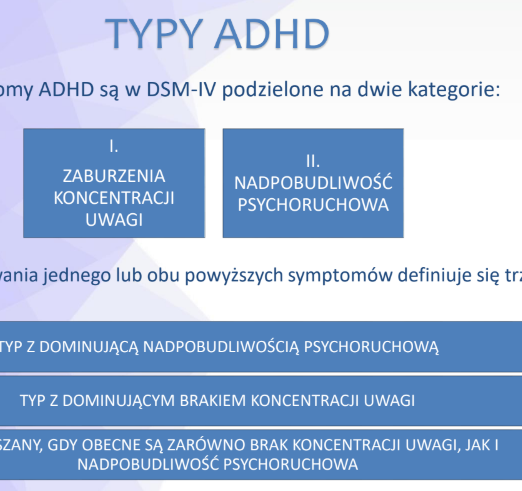 TYPY ADHD

omy ADHD są w DSM-IV podzielone na dwie kategorie:

I.
ZABURZENIA KONCENTRACJI UWAGI

II.
NADPOBUDLIWOŚĆ PSYCHORUCHOWA

wania jednego lub obu powyższych symptomów definiuje się trz

TYP Z DOMINUJĄCĄ NADPOBUDLIWOŚCIĄ PSYCHORUCHOWĄ

TYP Z DOMINUJĄCYM BRAKIEM KONCENTRACJI UWAGI

SZANY, GDY OBECNE SĄ ZARÓWNO BRAK KONCENTRACJI UWAGI, JAK I NADPOBUDLIWOŚĆ PSYCHORUCHOWA